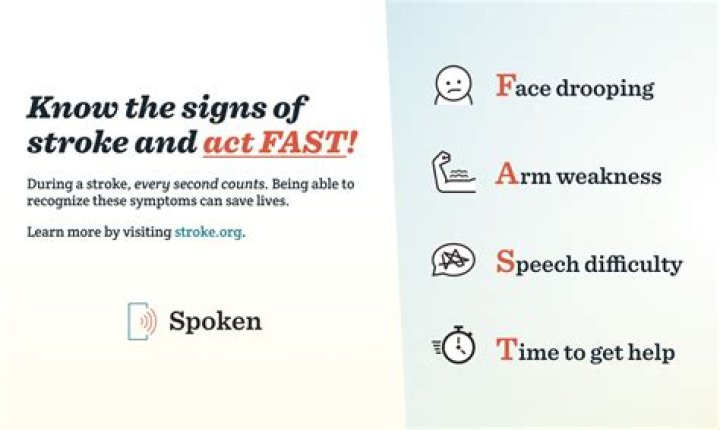 Know the signs of stroke and act FAST!

During a stroke, every second counts. Being able to recognize these symptoms can save lives.

Learn more by visiting stroke.org.

Spoken

Face drooping

Arm weakness

Speech difficulty

Time to get help